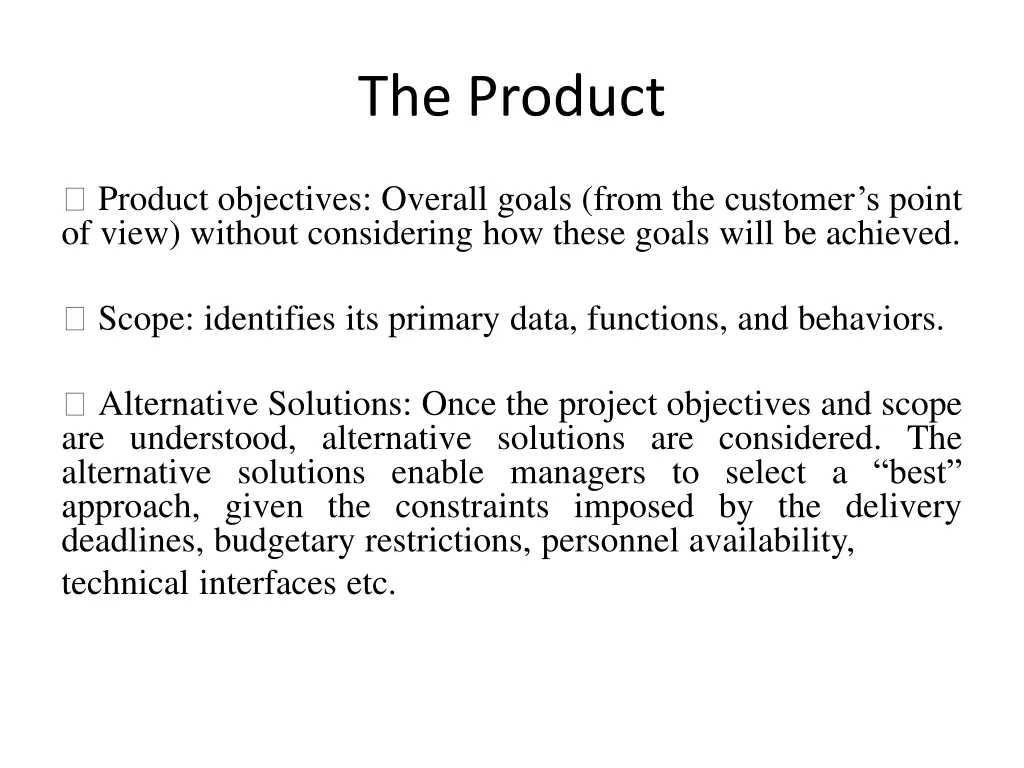 The Product

 Product objectives: Overall goals (from the customer’s point of view) without considering how these goals will be achieved.

 Scope: identifies its primary data, functions, and behaviors.

 Alternative Solutions: Once the project objectives and scope are understood, alternative solutions are considered. The alternative solutions enable managers to select a “best” approach, given the constraints imposed by the delivery deadlines, budgetary restrictions, personnel availability,

technical interfaces etc.